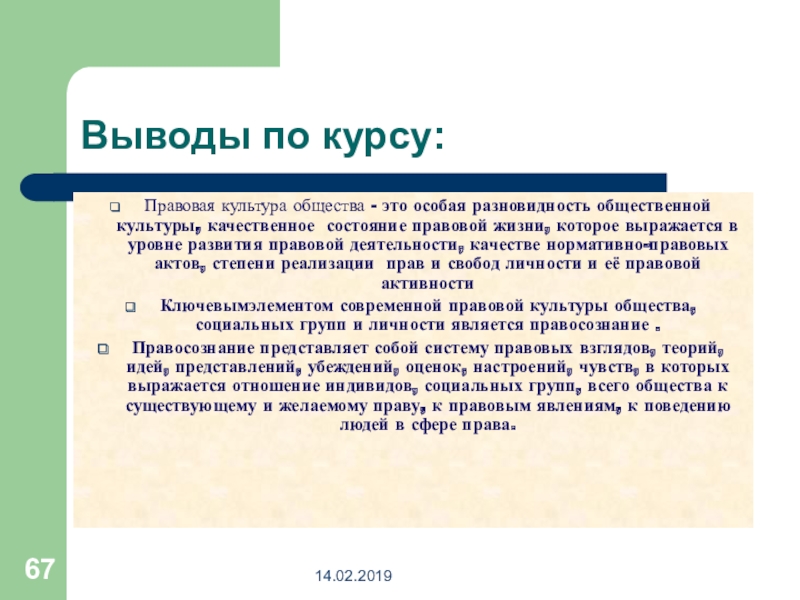 Выводы по курсу:

Правовая культура общества - это особая разновидность общественной культуры, качественное состояние правовой жизни, которое выражается в уровне развития правовой деятельности, качестве нормативно-правовых актов, степени реализации прав и свобод личности и её правовой активности

Ключевымэлементом современной правовой культуры общества, социальных групп и личности является правосознание .

Правосознание представляет собой систему правовых взглядов, теорий, идей, представлений, убеждений, оценок, настроений, чувств, в которых выражается отношение индивидов, социальных групп, всего общества к существующему и желаемому праву, к правовым явлениям, к поведению людей в сфере права.

67

14.02.2019